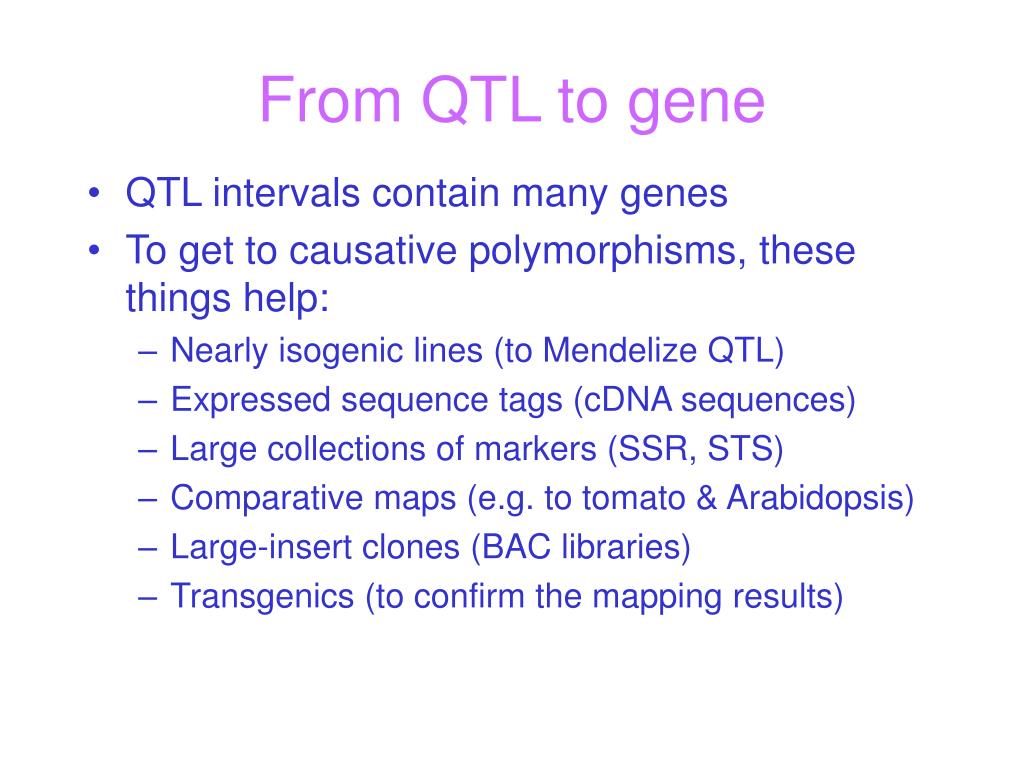 From QTL to gene

• QTL intervals contain many genes
• To get to causative polymorphisms, these things help:
– Nearly isogenic lines (to Mendelize QTL)
– Expressed sequence tags (cDNA sequences)
– Large collections of markers (SSR, STS)
– Comparative maps (e.g. to tomato & Arabidopsis)
– Large-insert clones (BAC libraries)
– Transgenics (to confirm the mapping results)